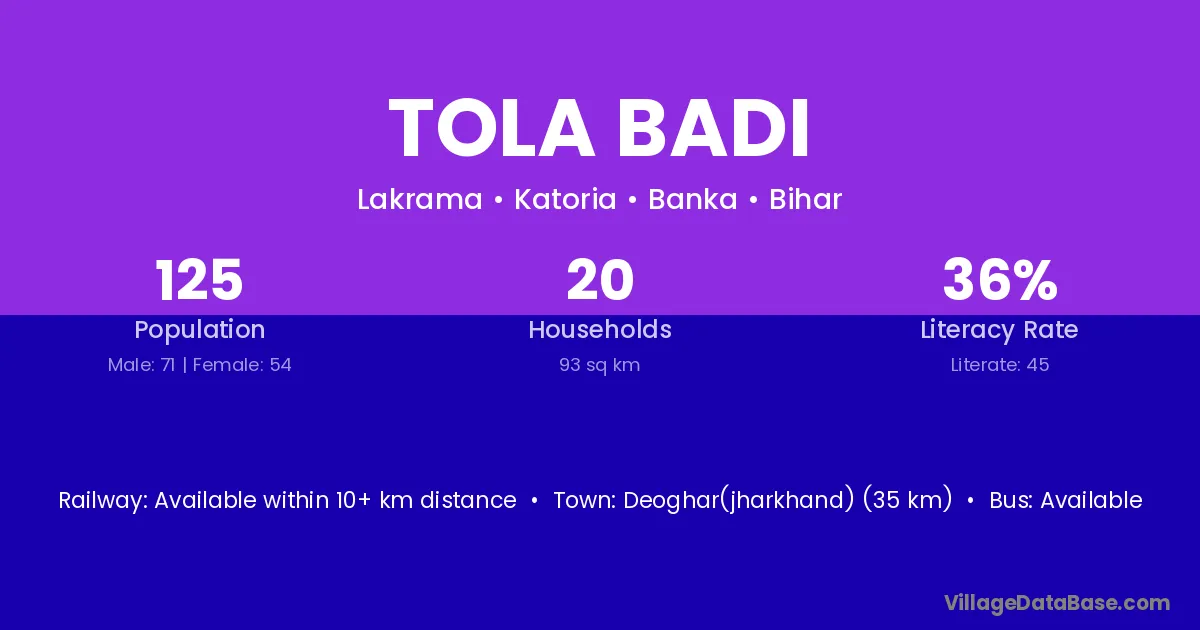 TOLA BADI

Lakrama • Katoria • Banka • Bihar

125
Population
Male: 71 | Female: 54

20
Households
93 sq km

36%
Literacy Rate
Literate: 45

Railway: Available within 10+ km distance • Town: Deoghar(jharkhand) (35 km) • Bus: Available

VillageDataBase.com